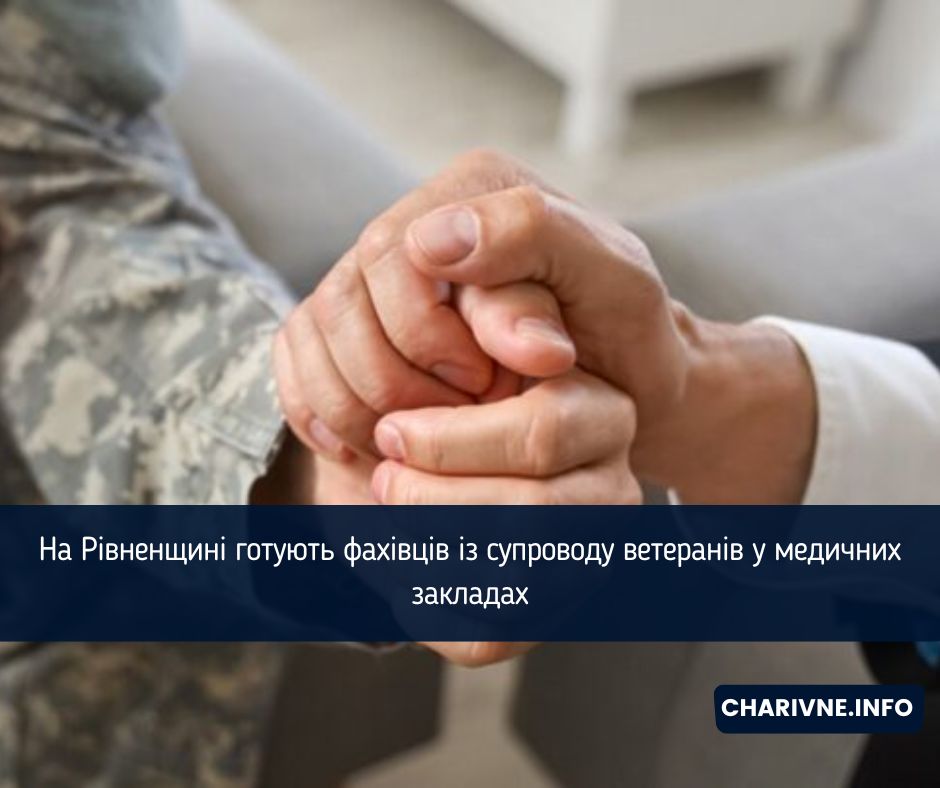 На Рівненщині готують фахівців із супроводу ветеранів у медичних закладах

CHARIVNE.INFO